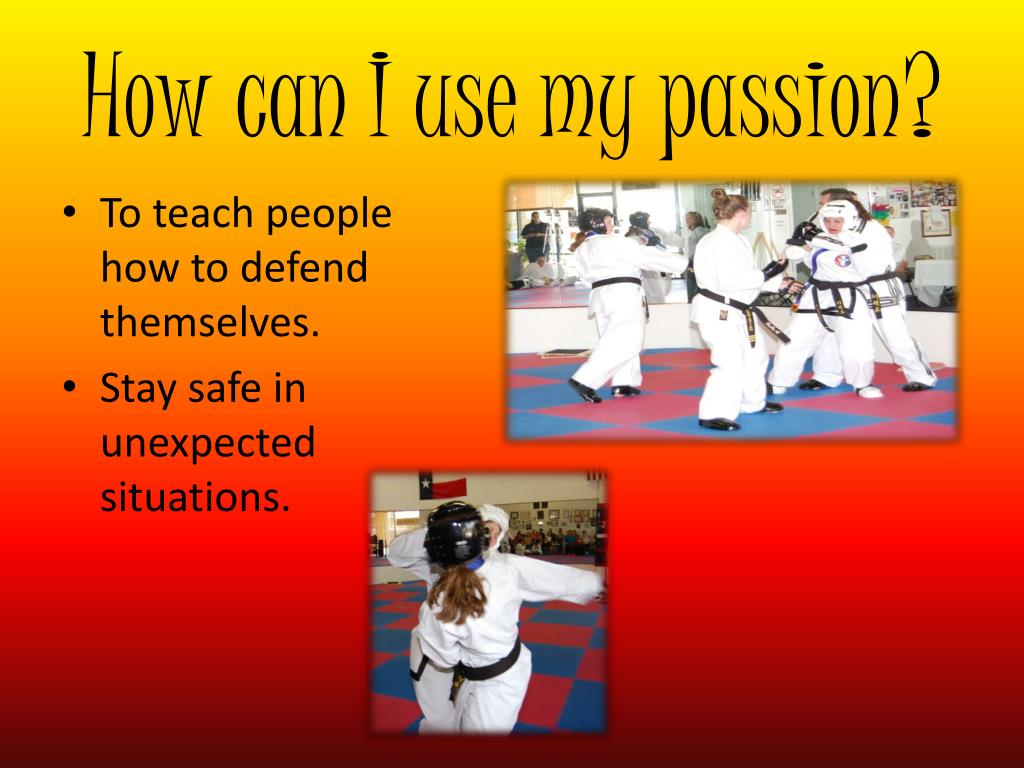 How can I use my passion?

• To teach people how to defend themselves.
• Stay safe in unexpected situations.